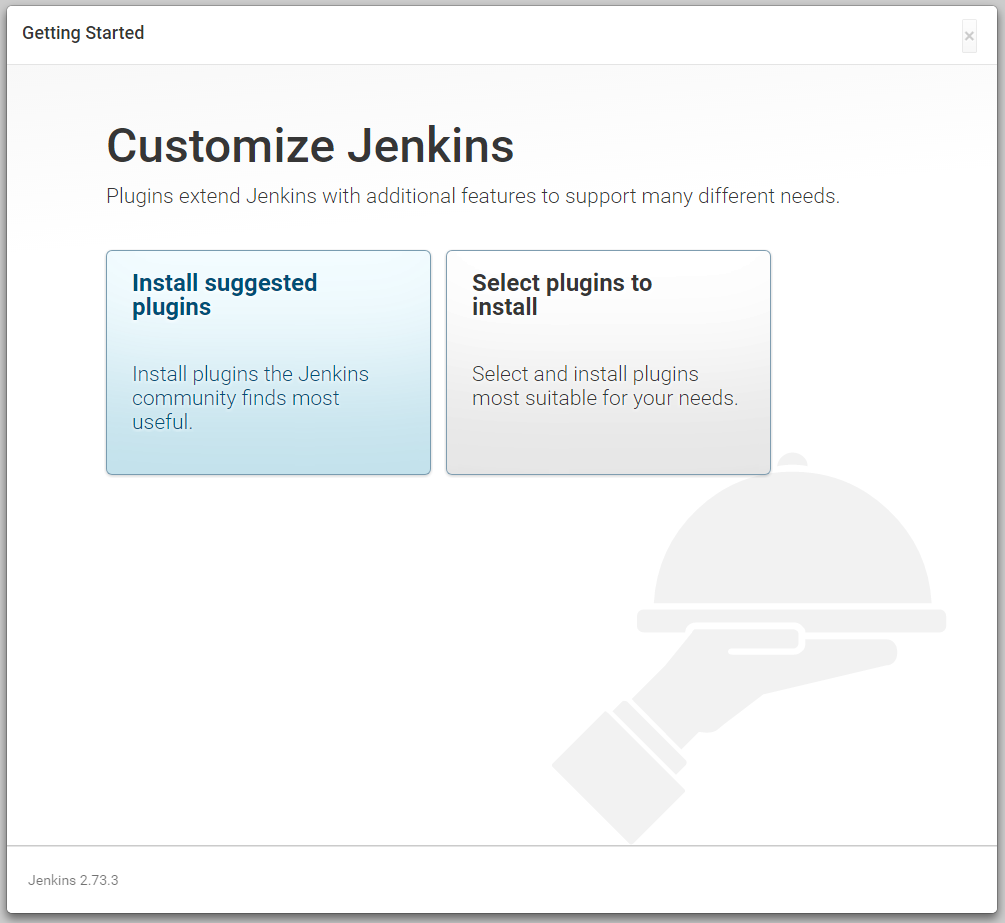 Getting Started

×

Customize Jenkins

Plugins extend Jenkins with additional features to support many different needs.

Install suggested plugins

Install plugins the Jenkins community finds most useful.

Select plugins to install

Select and install plugins most suitable for your needs.

Jenkins 2.73.3